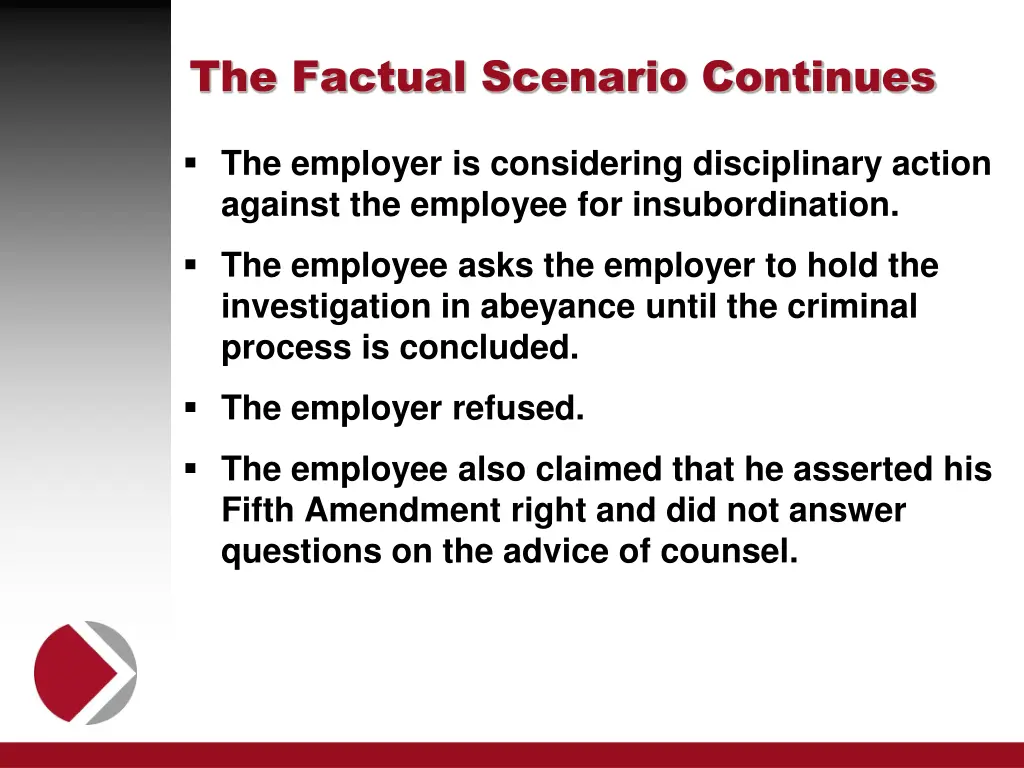 The Factual Scenario Continues

▪ The employer is considering disciplinary action against the employee for insubordination.

▪ The employee asks the employer to hold the investigation in abeyance until the criminal process is concluded.

▪ The employer refused.

▪ The employee also claimed that he asserted his Fifth Amendment right and did not answer questions on the advice of counsel.